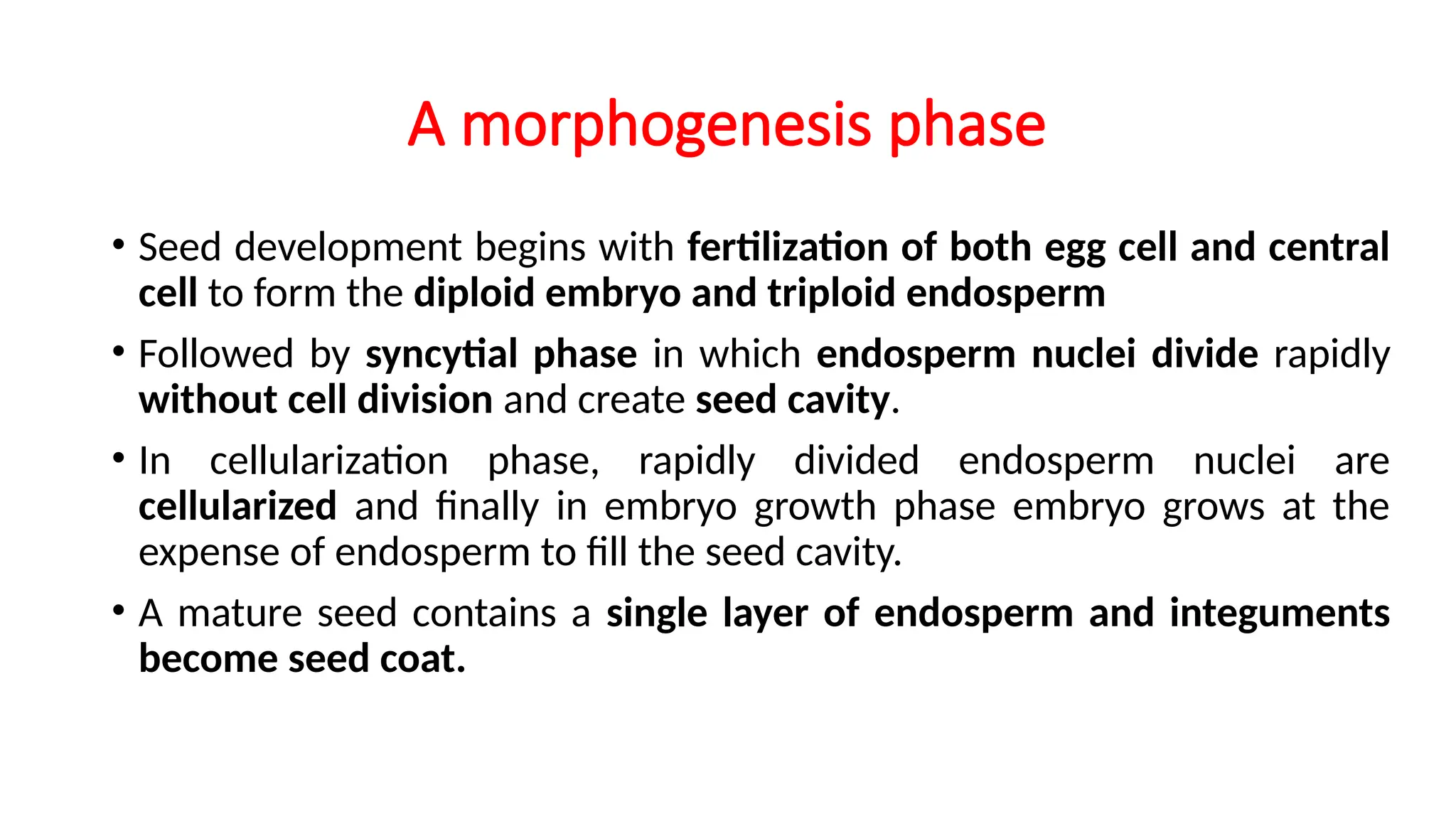 A morphogenesis phase

• Seed development begins with fertilization of both egg cell and central cell to form the diploid embryo and triploid endosperm

• Followed by syncytial phase in which endosperm nuclei divide rapidly without cell division and create seed cavity.

• In cellularization phase, rapidly divided endosperm nuclei are cellularized and finally in embryo growth phase embryo grows at the expense of endosperm to fill the seed cavity.

• A mature seed contains a single layer of endosperm and integuments become seed coat.